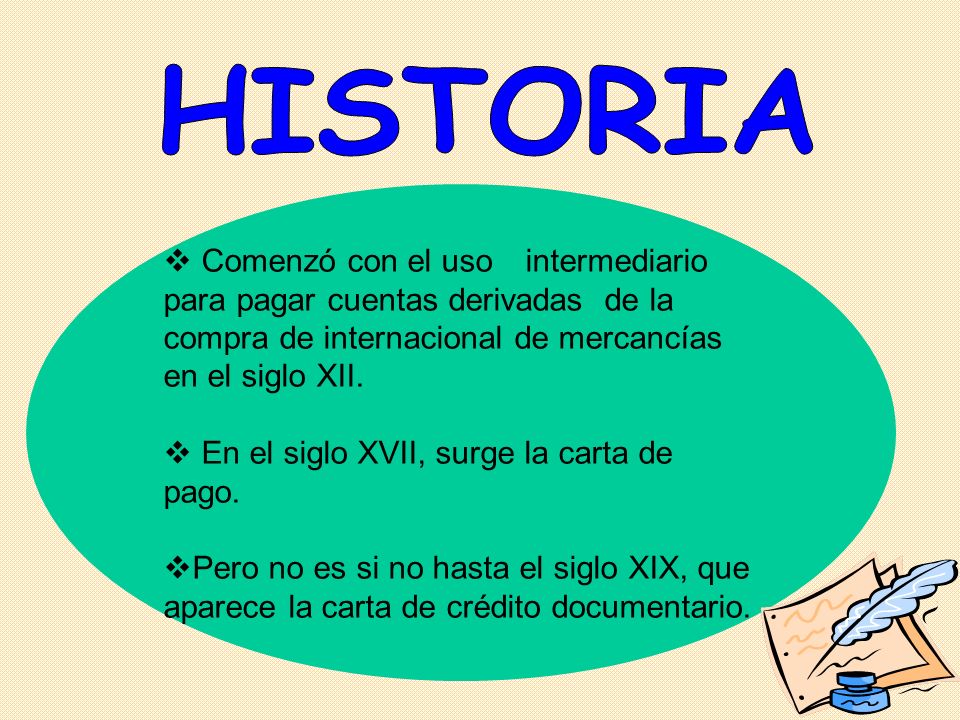 HISTORIA

❖ Comenzó con el uso intermediario para pagar cuentas derivadas de la compra de internacional de mercancías en el siglo XII.

❖ En el siglo XVII, surge la carta de pago.

❖Pero no es si no hasta el siglo XIX, que aparece la carta de crédito documentario.